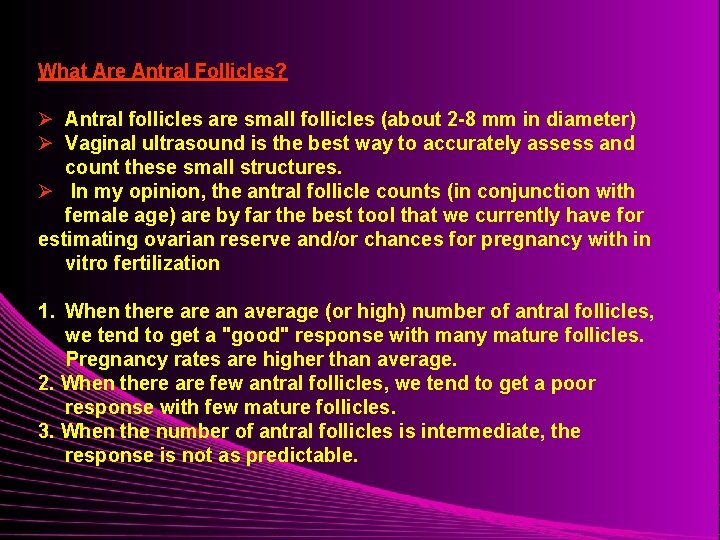 What Are Antral Follicles?

➢ Antral follicles are small follicles (about 2-8 mm in diameter)
➢ Vaginal ultrasound is the best way to accurately assess and count these small structures.
➢ In my opinion, the antral follicle counts (in conjunction with female age) are by far the best tool that we currently have for estimating ovarian reserve and/or chances for pregnancy with in vitro fertilization

1. When there are an average (or high) number of antral follicles, we tend to get a "good" response with many mature follicles. Pregnancy rates are higher than average.
2. When there are few antral follicles, we tend to get a poor response with few mature follicles.
3. When the number of antral follicles is intermediate, the response is not as predictable.